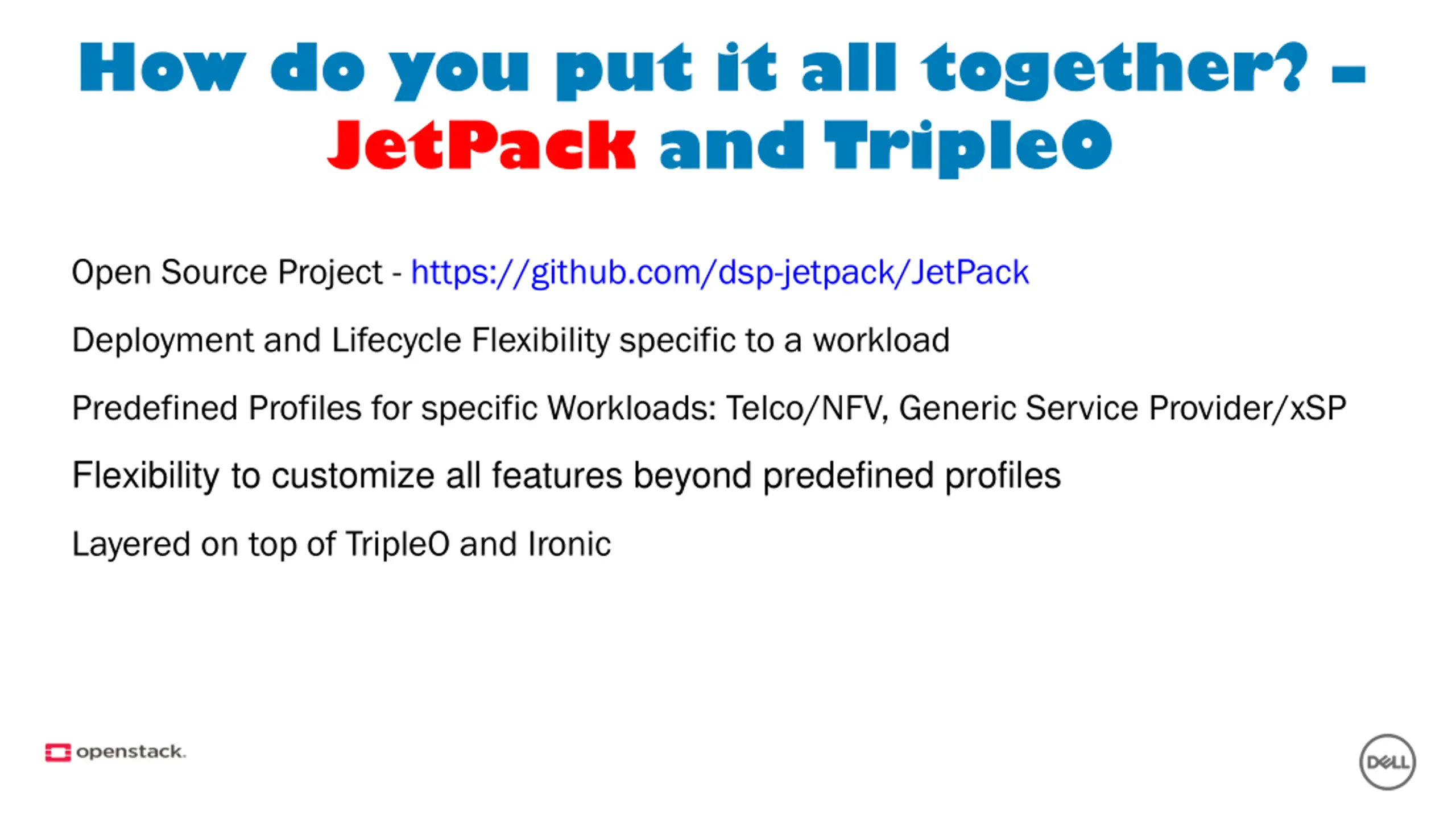 How do you put it all together? – JetPack and TripleO

Open Source Project - https://github.com/dsp-jetpack/JetPack

Deployment and Lifecycle Flexibility specific to a workload

Predefined Profiles for specific Workloads: Telco/NFV, Generic Service Provider/xSP

Flexibility to customize all features beyond predefined profiles

Layered on top of TripleO and Ironic

openstack.

DELL